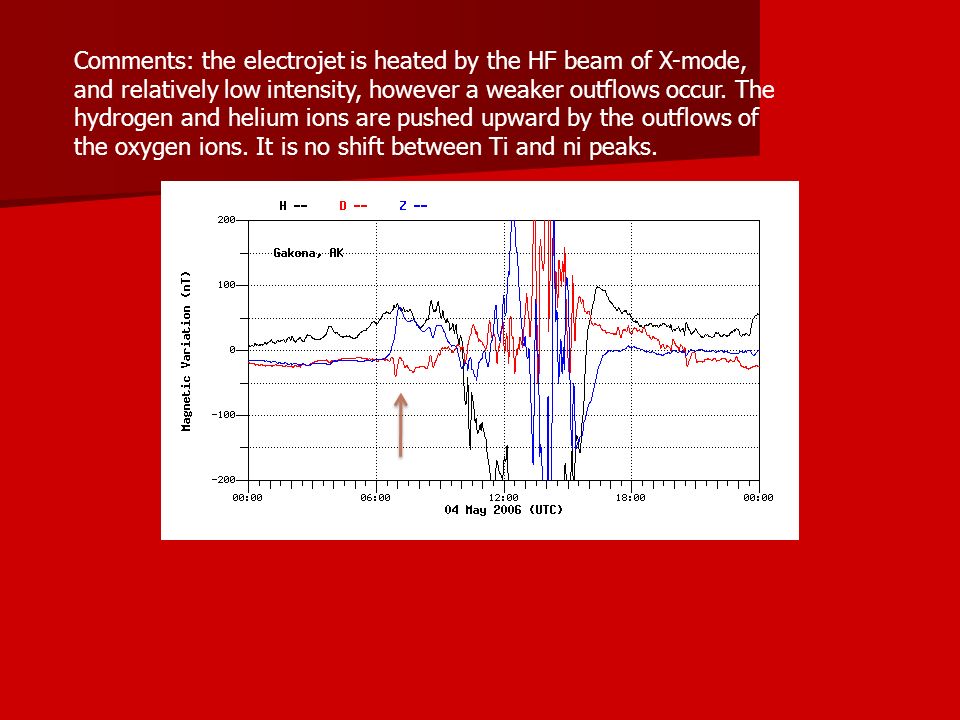 Comments: the electrojet is heated by the HF beam of X-mode, and relatively low intensity, however a weaker outflows occur. The hydrogen and helium ions are pushed upward by the outflows of the oxygen ions. It is no shift between Ti and ni peaks.

H -- D -- Z --

Gakona, AK

Magnetic Variation (nT)

200
100
0
-100
-200

00:00 06:00 12:00 18:00 00:00
04 May 2006 (UTC)